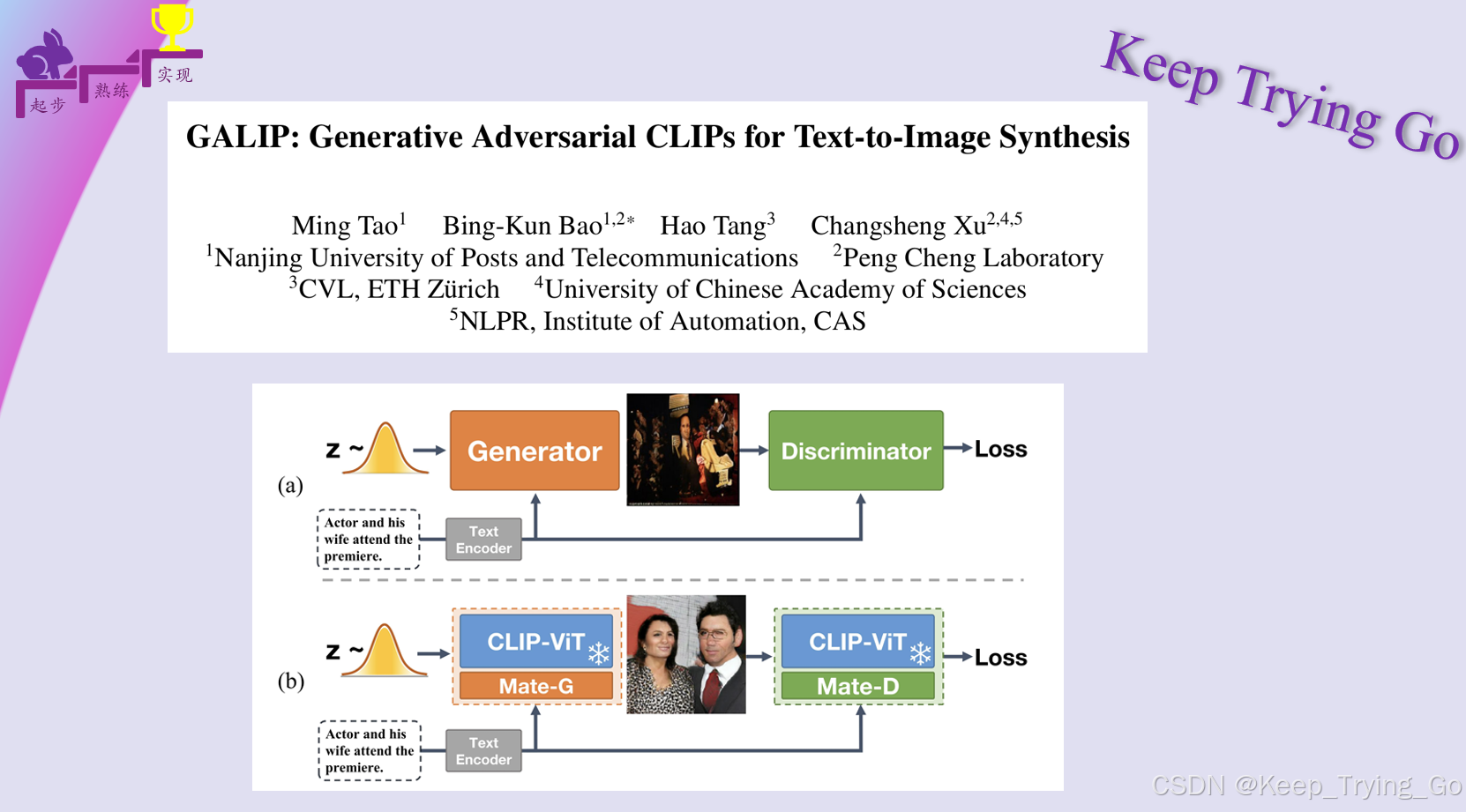 起步 熟练 实现

Keep Trying Go

GALIP: Generative Adversarial CLIPs for Text-to-Image Synthesis

Ming Tao$^1$ Bing-Kun Bao$^{1,2*}$ Hao Tang$^3$ Changsheng Xu$^{2,4,5}$
$^1$Nanjing University of Posts and Telecommunications $^2$Peng Cheng Laboratory
$^3$CVL, ETH Zürich $^4$University of Chinese Academy of Sciences
$^5$NLPR, Institute of Automation, CAS

(a)
z ~
Generator
Discriminator
Loss
Actor and his wife attend the premiere.
Text Encoder

(b)
z ~
CLIP-ViT
Mate-G
CLIP-ViT
Mate-D
Loss
Actor and his wife attend the premiere.
Text Encoder

CSDN @Keep_Trying_Go